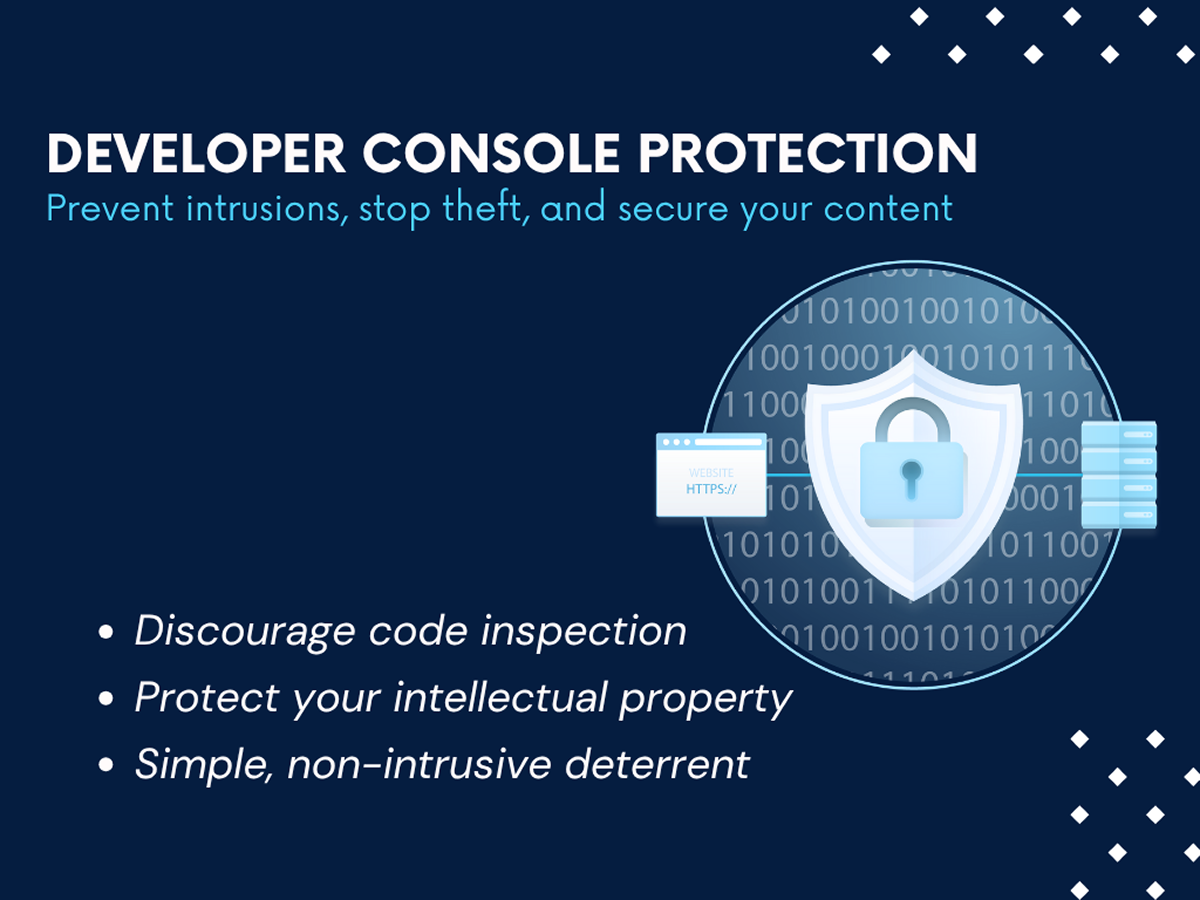 DEVELOPER CONSOLE PROTECTION
Prevent intrusions, stop theft, and secure your content

WEBSITE
HTTPS://

- Discourage code inspection
- Protect your intellectual property
- Simple, non-intrusive deterrent